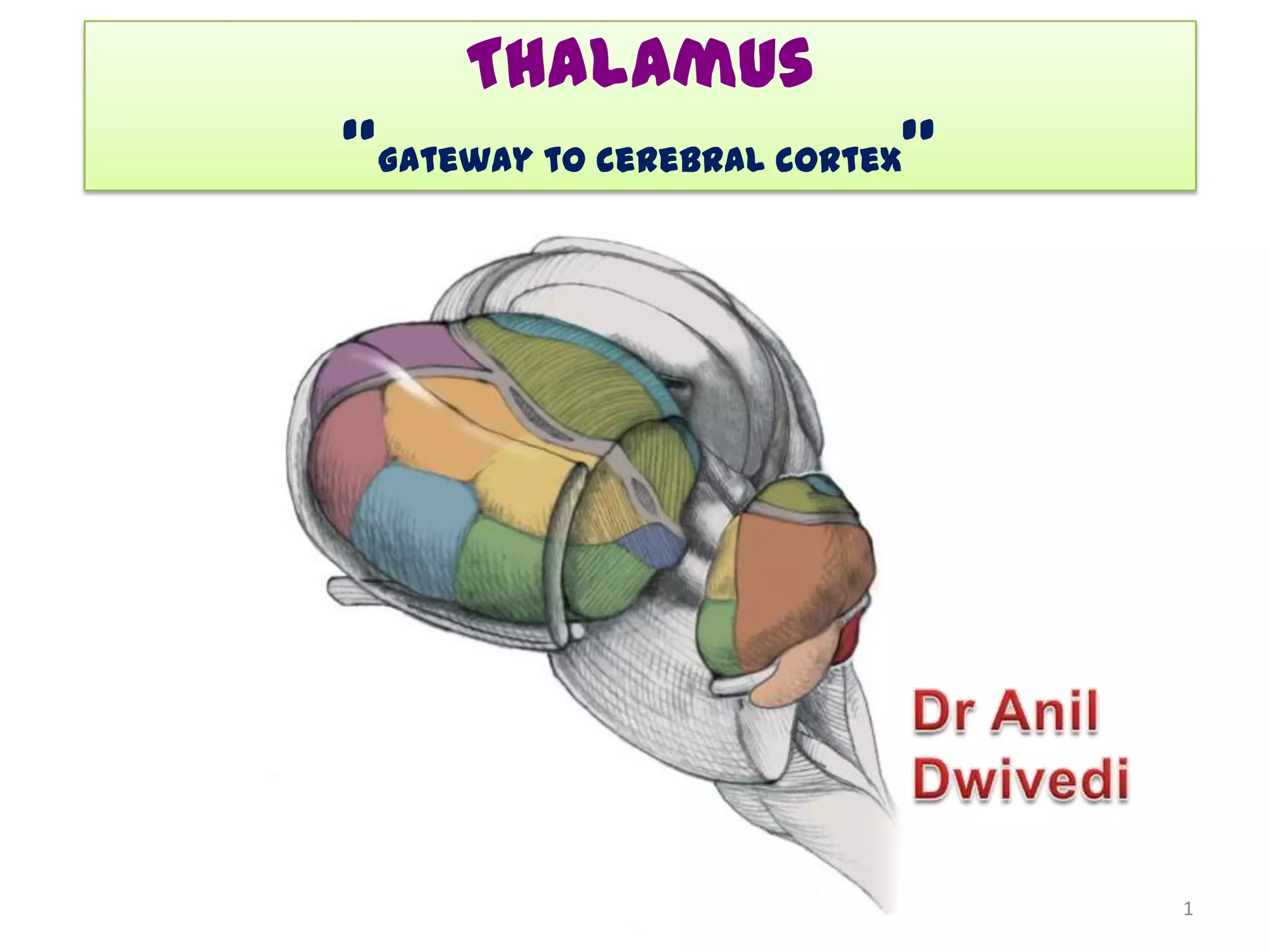 THALAMUS

"GATEWAY TO CEREBRAL CORTEX"

Dr Anil Dwivedi

1